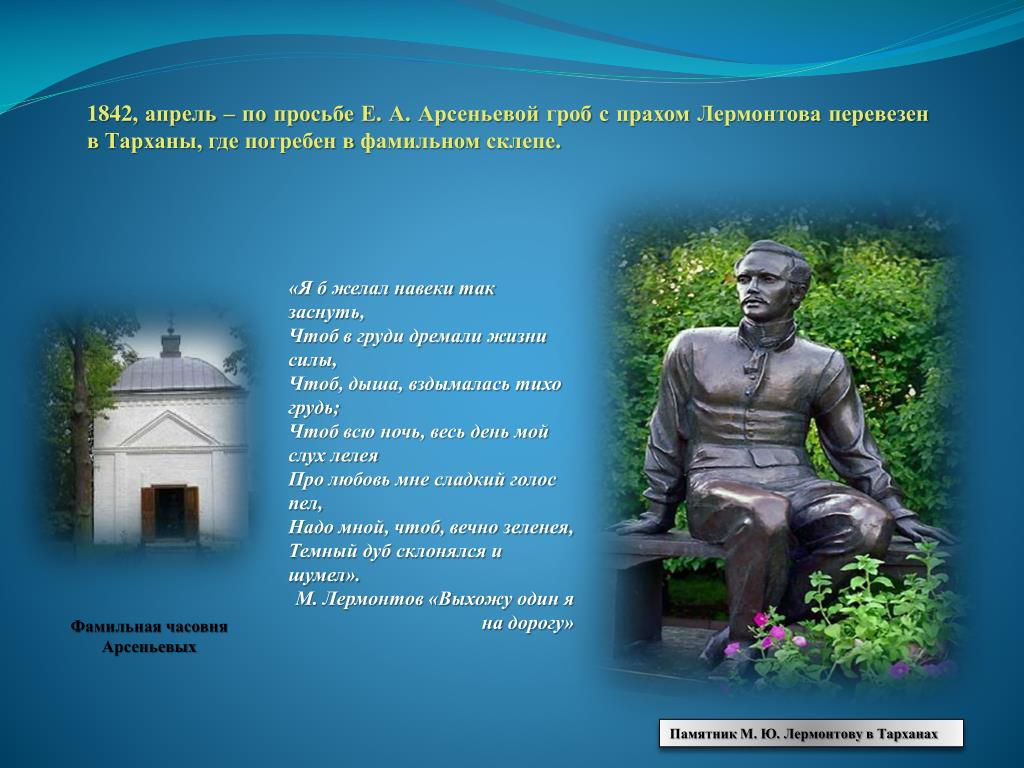 1842, апрель – по просьбе Е. А. Арсеньевой гроб с прахом Лермонтова перевезен в Тарханы, где погребен в фамильном склепе.

«Я б желал навеки так заснуть,
Чтоб в груди дремали жизни силы,
Чтоб, дыша, вздымалась тихо грудь;
Чтоб всю ночь, весь день мой слух лелея
Про любовь мне сладкий голос пел,
Надо мной, чтоб, вечно зеленея,
Темный дуб склонялся и шумел».
М. Лермонтов «Выхожу один я на дорогу»

Фамильная часовня Арсеньевых

Памятник М. Ю. Лермонтову в Тарханах